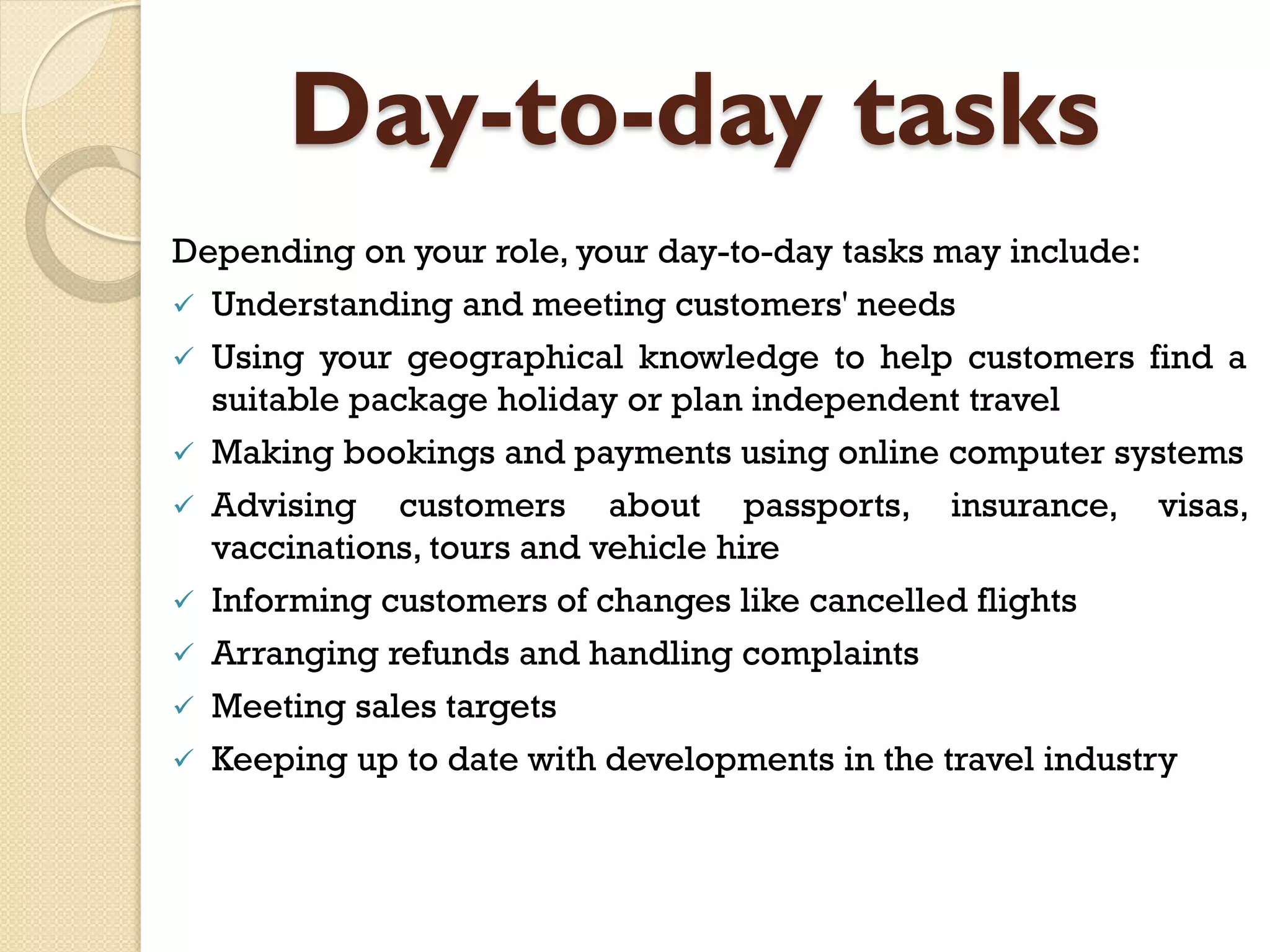 Day-to-day tasks

Depending on your role, your day-to-day tasks may include:

✓ Understanding and meeting customers' needs

✓ Using your geographical knowledge to help customers find a suitable package holiday or plan independent travel

✓ Making bookings and payments using online computer systems

✓ Advising customers about passports, insurance, visas, vaccinations, tours and vehicle hire

✓ Informing customers of changes like cancelled flights

✓ Arranging refunds and handling complaints

✓ Meeting sales targets

✓ Keeping up to date with developments in the travel industry